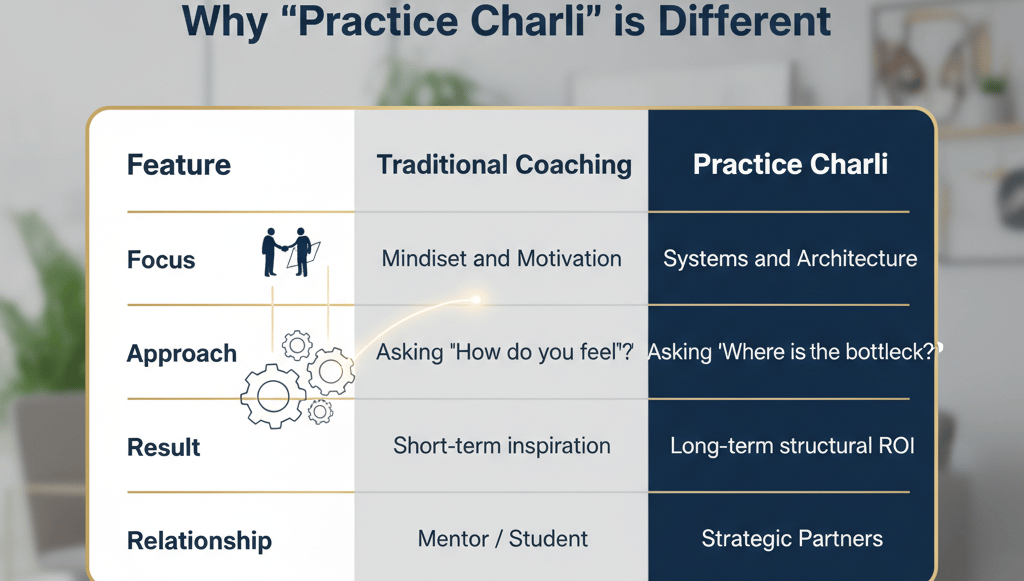 Why “Practice Charli” is Different

| Feature | Traditional Coaching | Practice Charli |
|---|---|---|
| Focus | Mindiset and Motivation | Systems and Architecture |
| Approach | Asking "How do you feel"?' | Asking 'Where is the bottleck?' |
| Result | Short-term inspiration | Long-term structural ROI |
| Relationship | Mentor / Student | Strategic Partners |